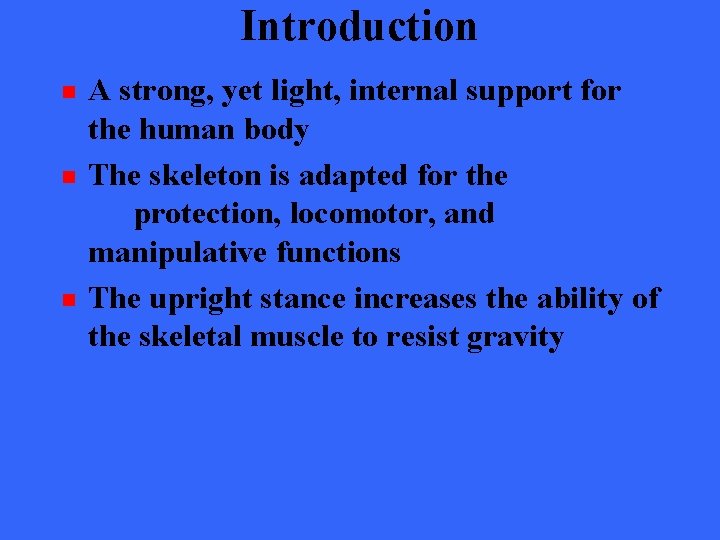 Introduction

- A strong, yet light, internal support for the human body
- The skeleton is adapted for the protection, locomotor, and manipulative functions
- The upright stance increases the ability of the skeletal muscle to resist gravity